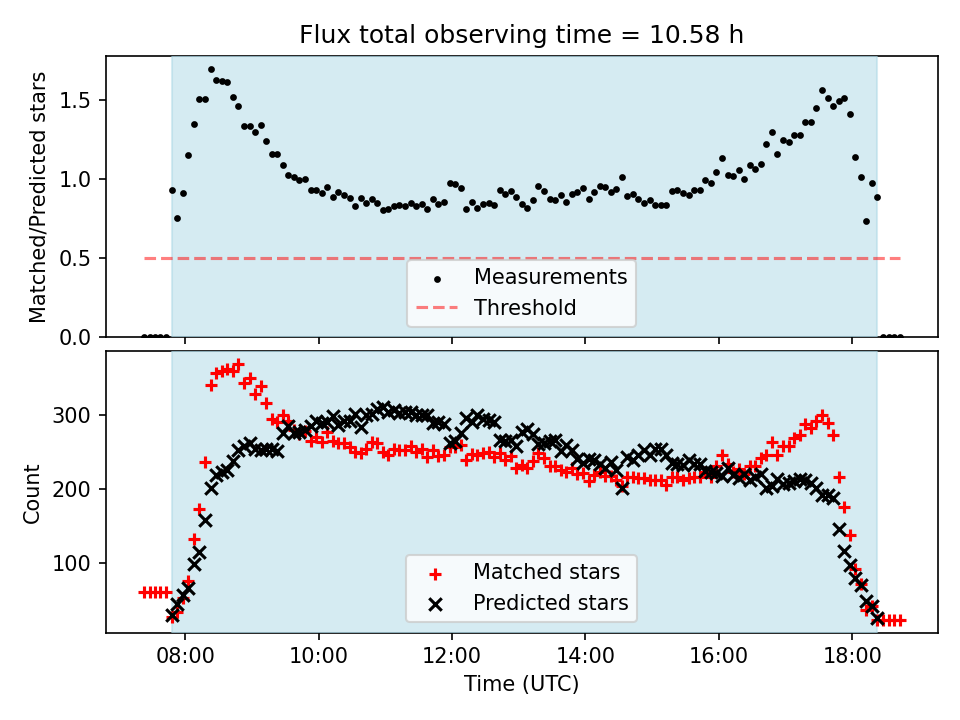 Flux total observing time = 10.58 h

Matched/Predicted stars

1.5
1.0
0.5
0.0

Measurements
Threshold

Count

300
200
100

Matched stars
Predicted stars

08:00
10:00
12:00
14:00
16:00
18:00

Time (UTC)